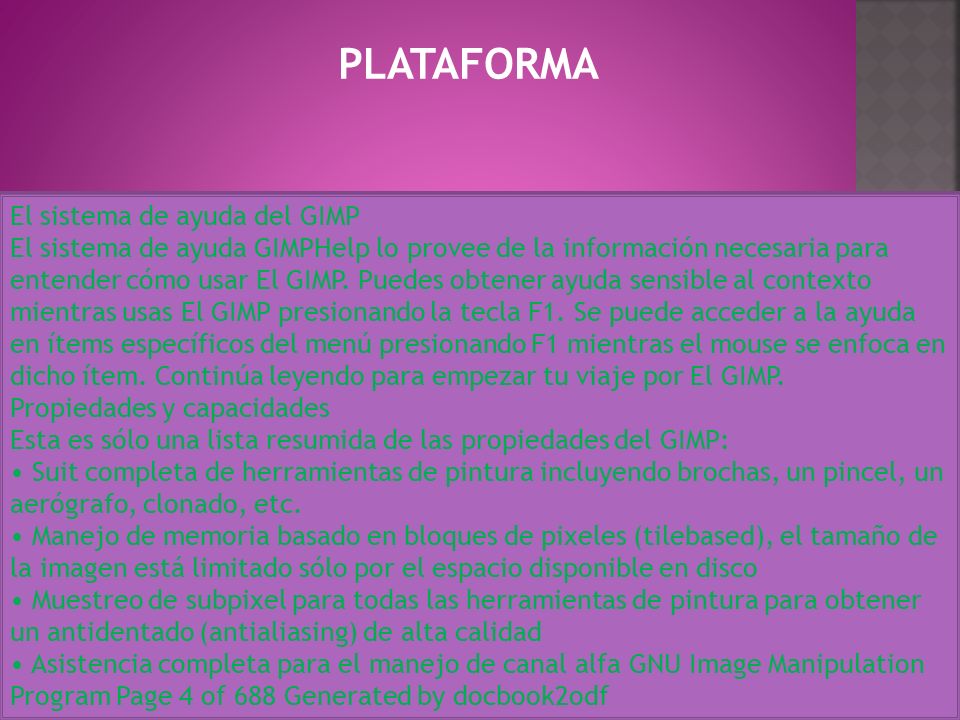 PLATAFORMA

El sistema de ayuda del GIMP
El sistema de ayuda GIMPHelp lo provee de la información necesaria para entender cómo usar El GIMP. Puedes obtener ayuda sensible al contexto mientras usas El GIMP presionando la tecla F1. Se puede acceder a la ayuda en ítems específicos del menú presionando F1 mientras el mouse se enfoca en dicho ítem. Continúa leyendo para empezar tu viaje por El GIMP.
Propiedades y capacidades
Esta es sólo una lista resumida de las propiedades del GIMP:
• Suit completa de herramientas de pintura incluyendo brochas, un pincel, un aerógrafo, clonado, etc.
• Manejo de memoria basado en bloques de pixeles (tilebased), el tamaño de la imagen está limitado sólo por el espacio disponible en disco
• Muestreo de subpixel para todas las herramientas de pintura para obtener un antidentado (antialiasing) de alta calidad
• Asistencia completa para el manejo de canal alfa GNU Image Manipulation Program Page 4 of 688 Generated by docbook2odf